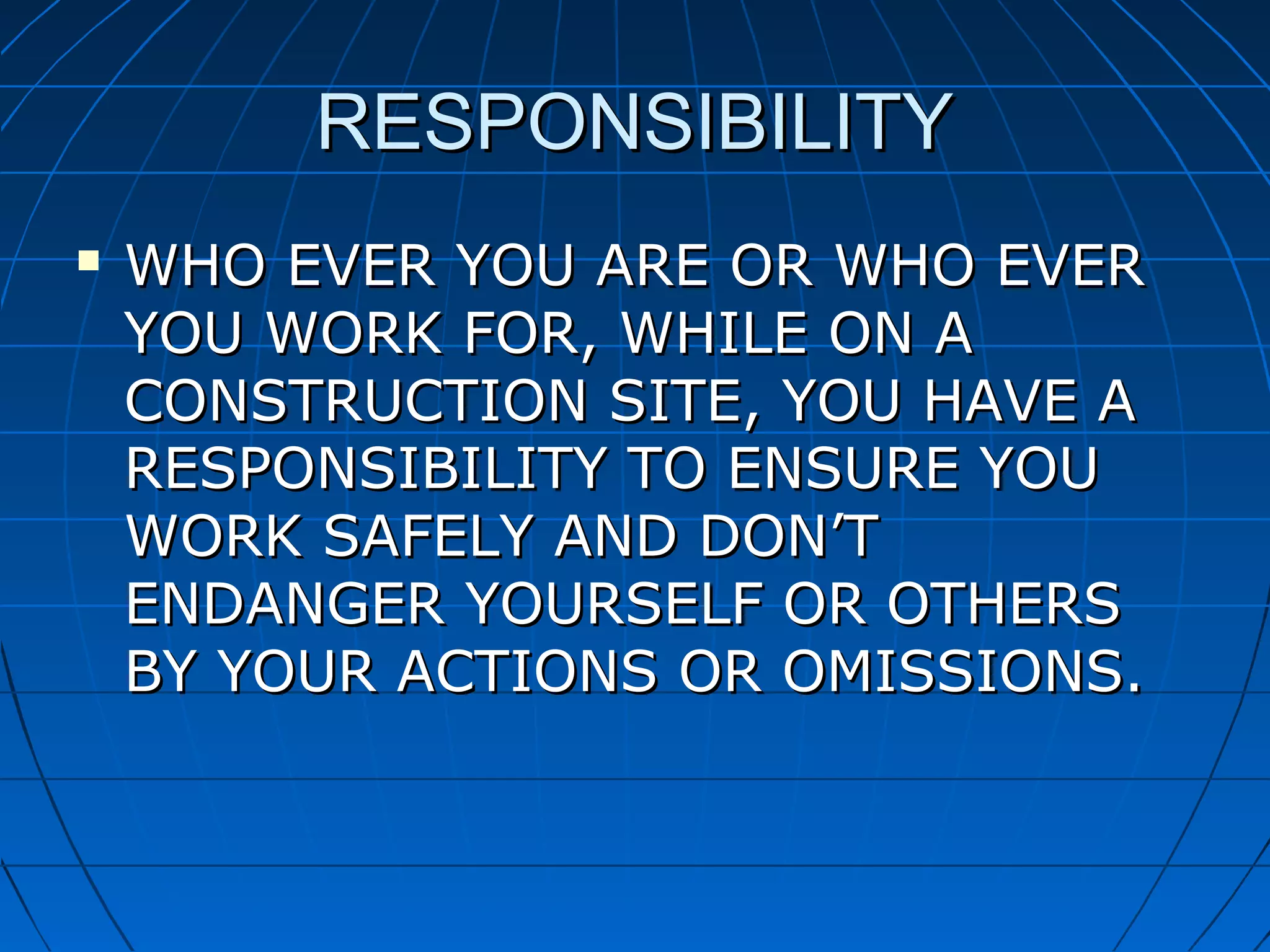 RESPONSIBILITY

▪ WHO EVER YOU ARE OR WHO EVER YOU WORK FOR, WHILE ON A CONSTRUCTION SITE, YOU HAVE A RESPONSIBILITY TO ENSURE YOU WORK SAFELY AND DON’T ENDANGER YOURSELF OR OTHERS BY YOUR ACTIONS OR OMISSIONS.